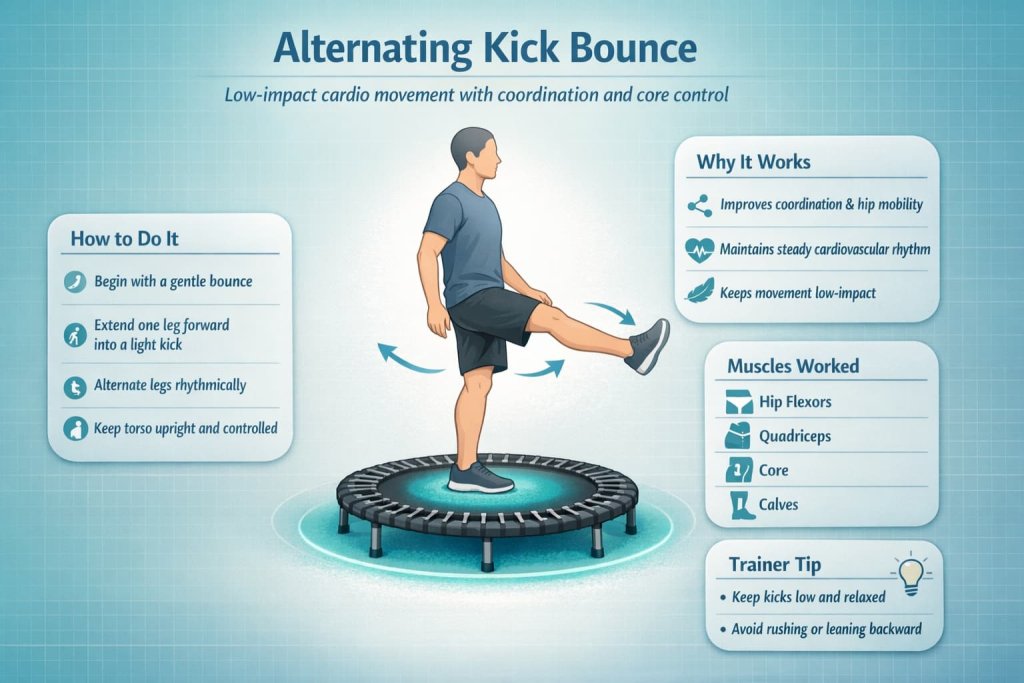 Alternating Kick Bounce

Low-impact cardio movement with coordination and core control

How to Do It

Begin with a gentle bounce

Extend one leg forward into a light kick

Alternate legs rhythmically

Keep torso upright and controlled

Why It Works

Improves coordination & hip mobility

Maintains steady cardiovascular rhythm

Keeps movement low-impact

Muscles Worked

Hip Flexors

Quadriceps

Core

Calves

Trainer Tip

• Keep kicks low and relaxed

• Avoid rushing or leaning backward